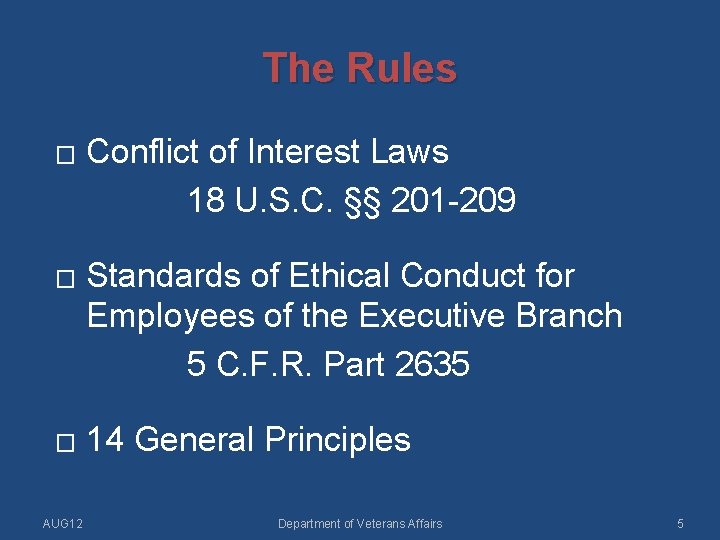 The Rules

□ Conflict of Interest Laws
18 U.S.C. §§ 201-209

□ Standards of Ethical Conduct for Employees of the Executive Branch
5 C.F.R. Part 2635

□ 14 General Principles

AUG12 Department of Veterans Affairs 5